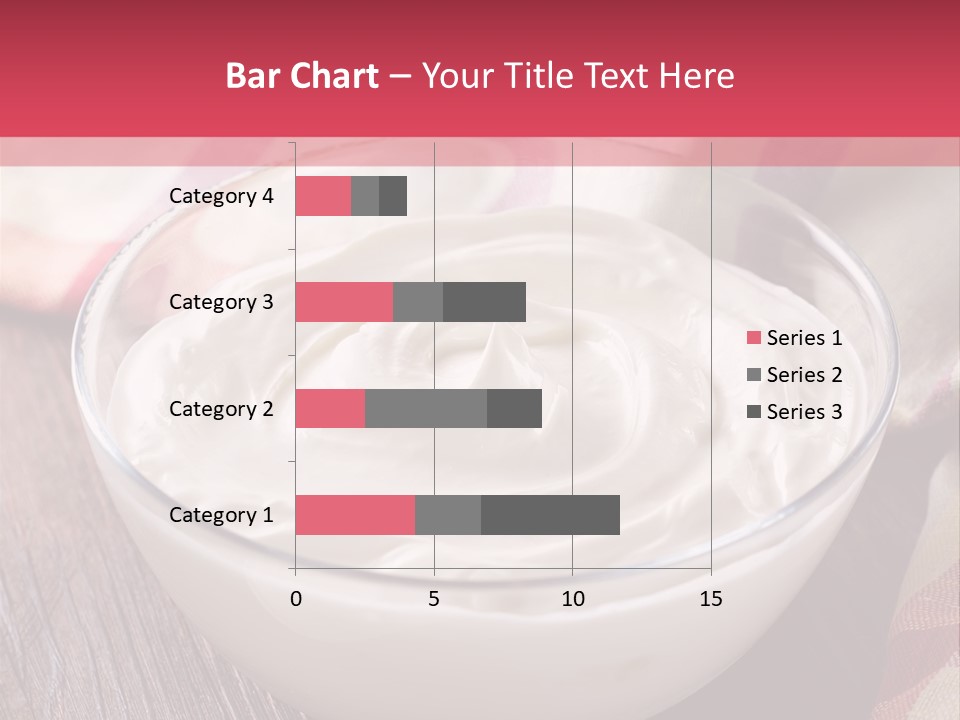 Bar Chart – Your Title Text Here

Category 4
Category 3
Category 2
Category 1

0
5
10
15

Series 1
Series 2
Series 3